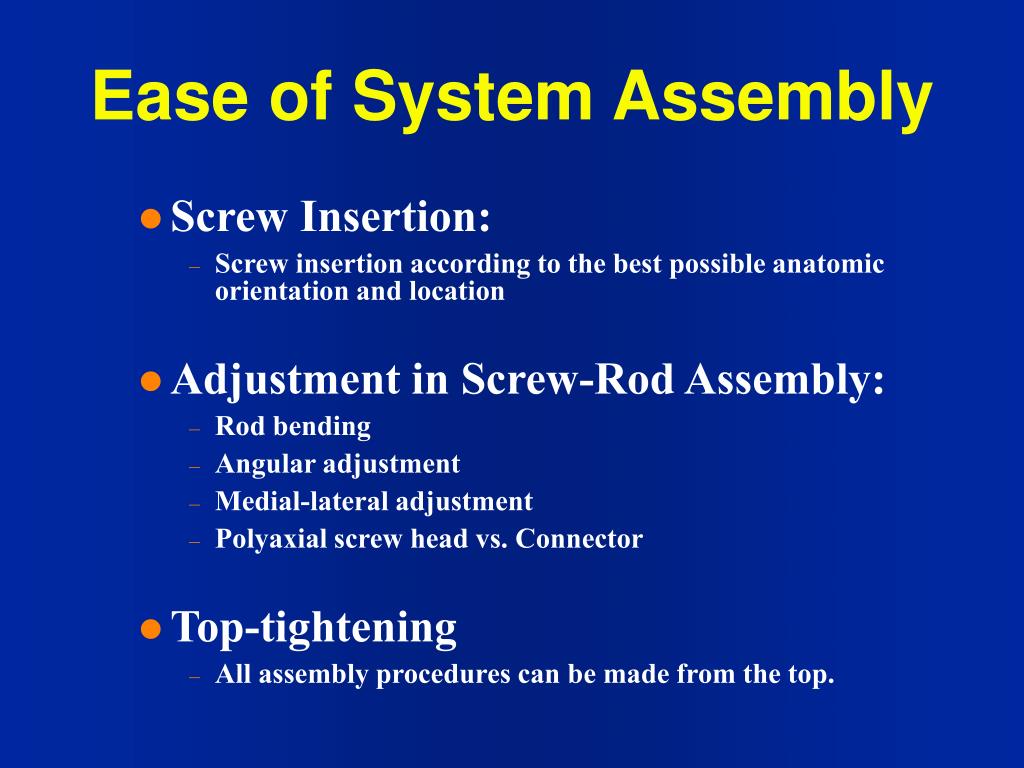 Ease of System Assembly

● Screw Insertion:
– Screw insertion according to the best possible anatomic orientation and location

● Adjustment in Screw-Rod Assembly:
– Rod bending
– Angular adjustment
– Medial-lateral adjustment
– Polyaxial screw head vs. Connector

● Top-tightening
– All assembly procedures can be made from the top.